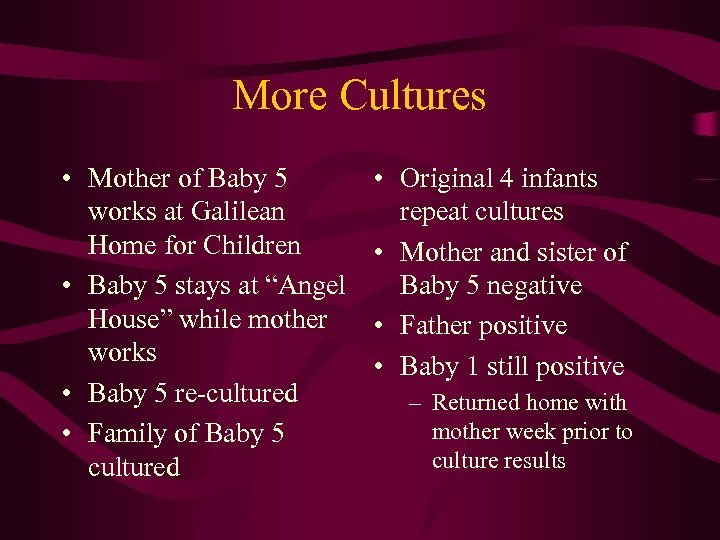 More Cultures

• Mother of Baby 5 works at Galilean Home for Children
• Baby 5 stays at “Angel House” while mother works
• Baby 5 re-cultured
• Family of Baby 5 cultured

• Original 4 infants repeat cultures
• Mother and sister of Baby 5 negative
• Father positive
• Baby 1 still positive
– Returned home with mother week prior to culture results